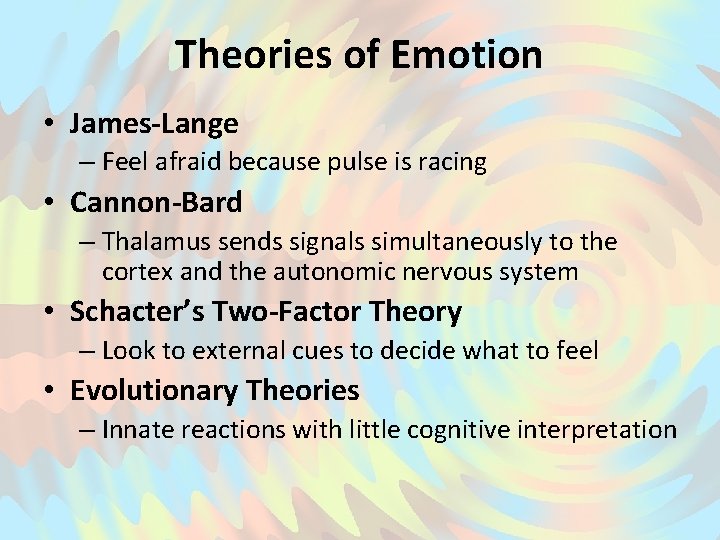 Theories of Emotion

• James-Lange
– Feel afraid because pulse is racing

• Cannon-Bard
– Thalamus sends signals simultaneously to the cortex and the autonomic nervous system

• Schacter's Two-Factor Theory
– Look to external cues to decide what to feel

• Evolutionary Theories
– Innate reactions with little cognitive interpretation